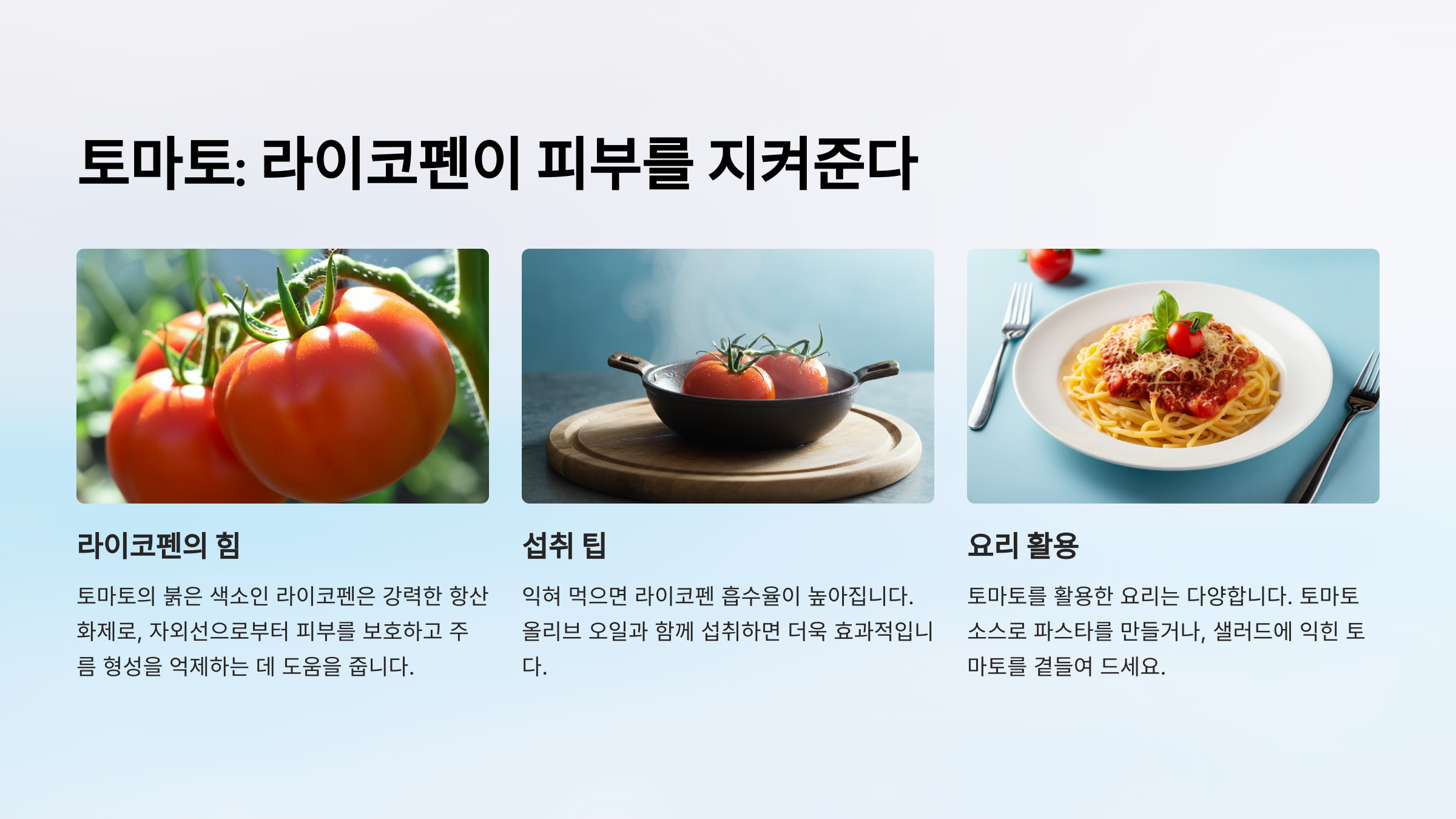 토마토: 라이코펜이 피부를 지켜준다

라이코펜의 힘

토마토의 붉은 색소인 라이코펜은 강력한 항산화제로, 자외선으로부터 피부를 보호하고 주름 형성을 억제하는 데 도움을 줍니다.

섭취 팁

익혀 먹으면 라이코펜 흡수율이 높아집니다. 올리브 오일과 함께 섭취하면 더욱 효과적입니다.

요리 활용

토마토를 활용한 요리는 다양합니다. 토마토 소스로 파스타를 만들거나, 샐러드에 익힌 토마토를 곁들여 드세요.